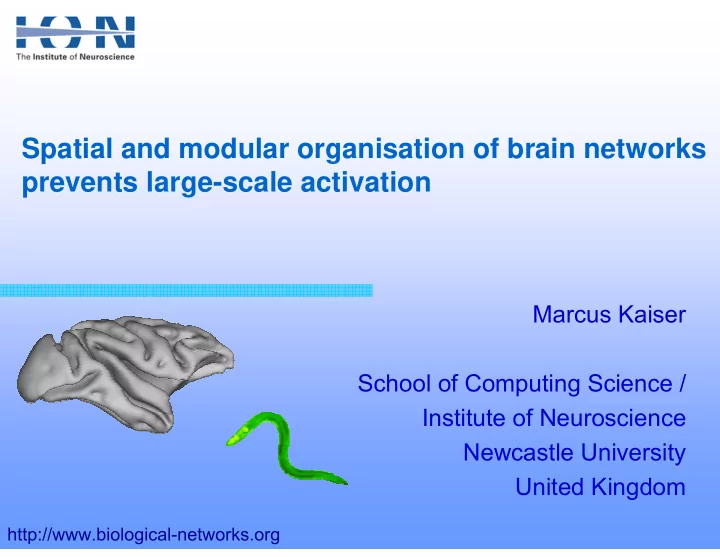 ION
The Institute of Neuroscience

Spatial and modular organisation of brain networks prevents large-scale activation

Marcus Kaiser

School of Computing Science /
Institute of Neuroscience
Newcastle University
United Kingdom

http://www.biological-networks.org